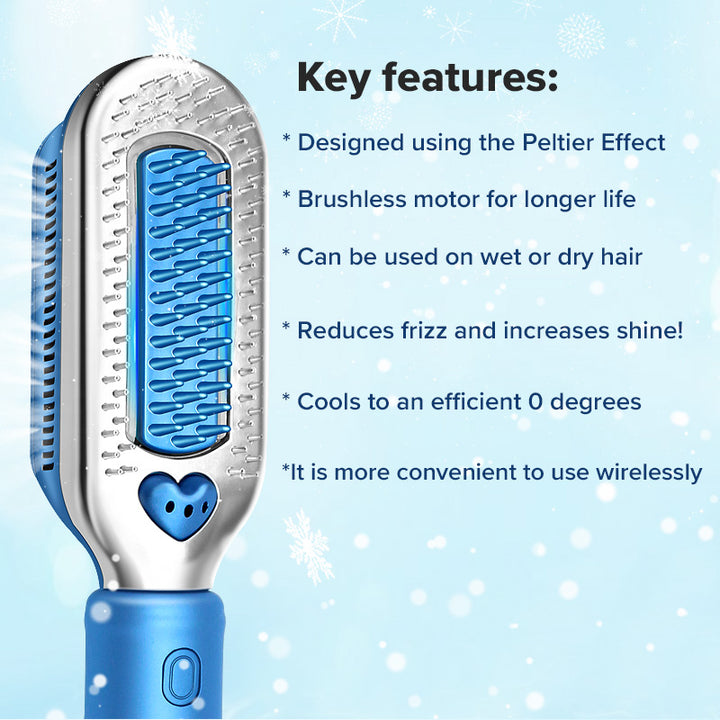 Key features:

* Designed using the Peltier Effect

* Brushless motor for longer life

* Can be used on wet or dry hair

* Reduces frizz and increases shine!

* Cools to an efficient 0 degrees

*It is more convenient to use wirelessly